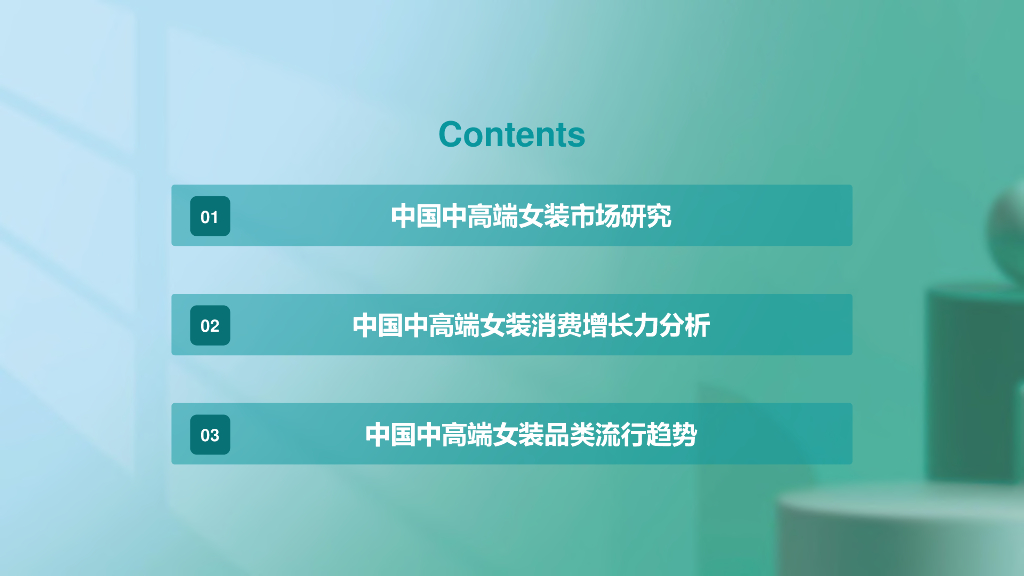 Contents

01 中国中高端女装市场研究

02 中国中高端女装消费增长力分析

03 中国中高端女装品类流行趋势